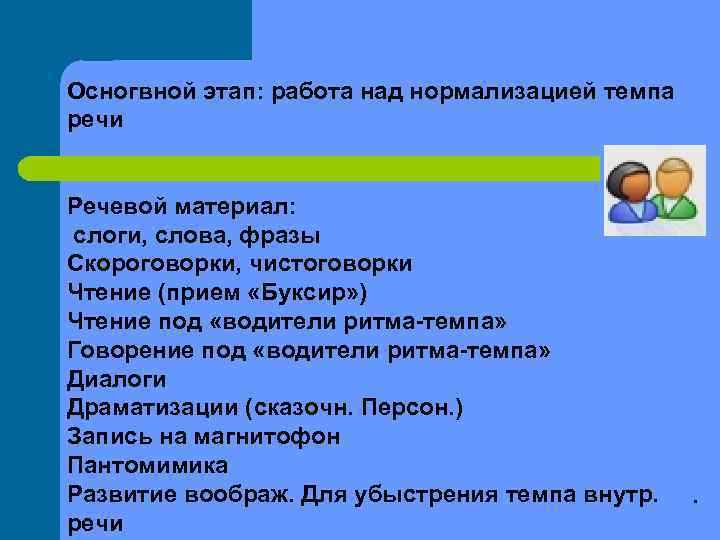 Осногвной этап: работа над нормализацией темпа речи

Речевой материал:
слоги, слова, фразы
Скороговорки, чистоговорки
Чтение (прием «Буксир»)
Чтение под «водители ритма-темпа»
Говорение под «водители ритма-темпа»
Диалоги
Драматизации (сказочн. Персон.)
Запись на магнитофон
Пантомимика
Развитие воображ. Для убыстрения темпа внутр. речи .